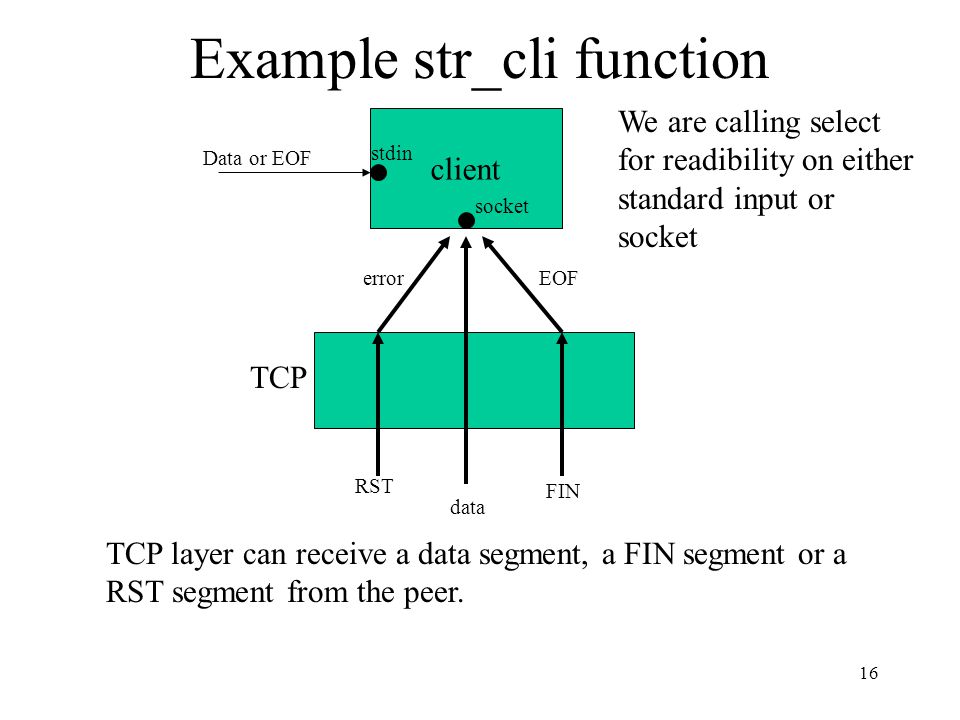 Example str_cli function

Data or EOF

stdin

client

socket

We are calling select for readibility on either standard input or socket

error

EOF

TCP

RST

data

FIN

TCP layer can receive a data segment, a FIN segment or a RST segment from the peer.

16